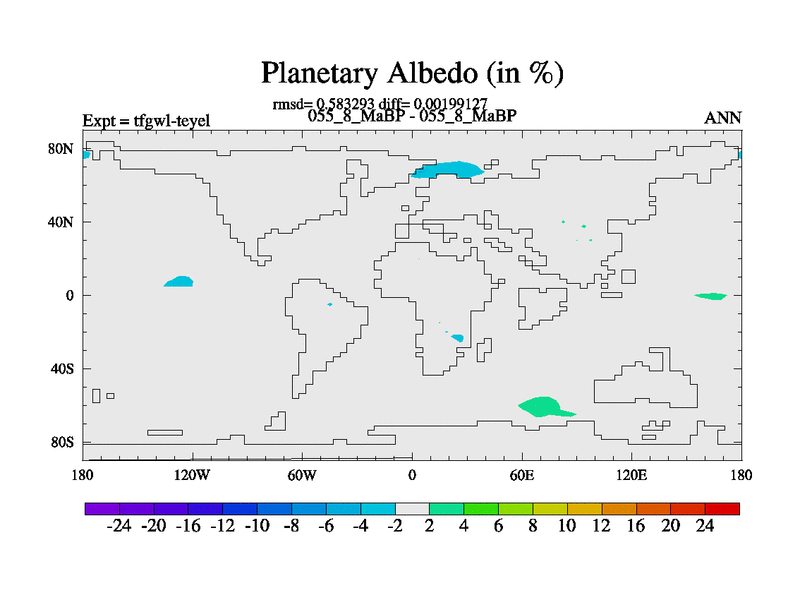 Planetary Albedo (in %)

rmsd= 0.583293 diff= 0.00199127
Expt = tfgwl-teyel
055_8_MaBP - 055_8_MaBP
ANN

80N
40N
0
40S
80S

180 120W 60W 0 60E 120E 180

-24 -20 -16 -12 -10 -8 -6 -4 -2 2 4 6 8 10 12 16 20 24